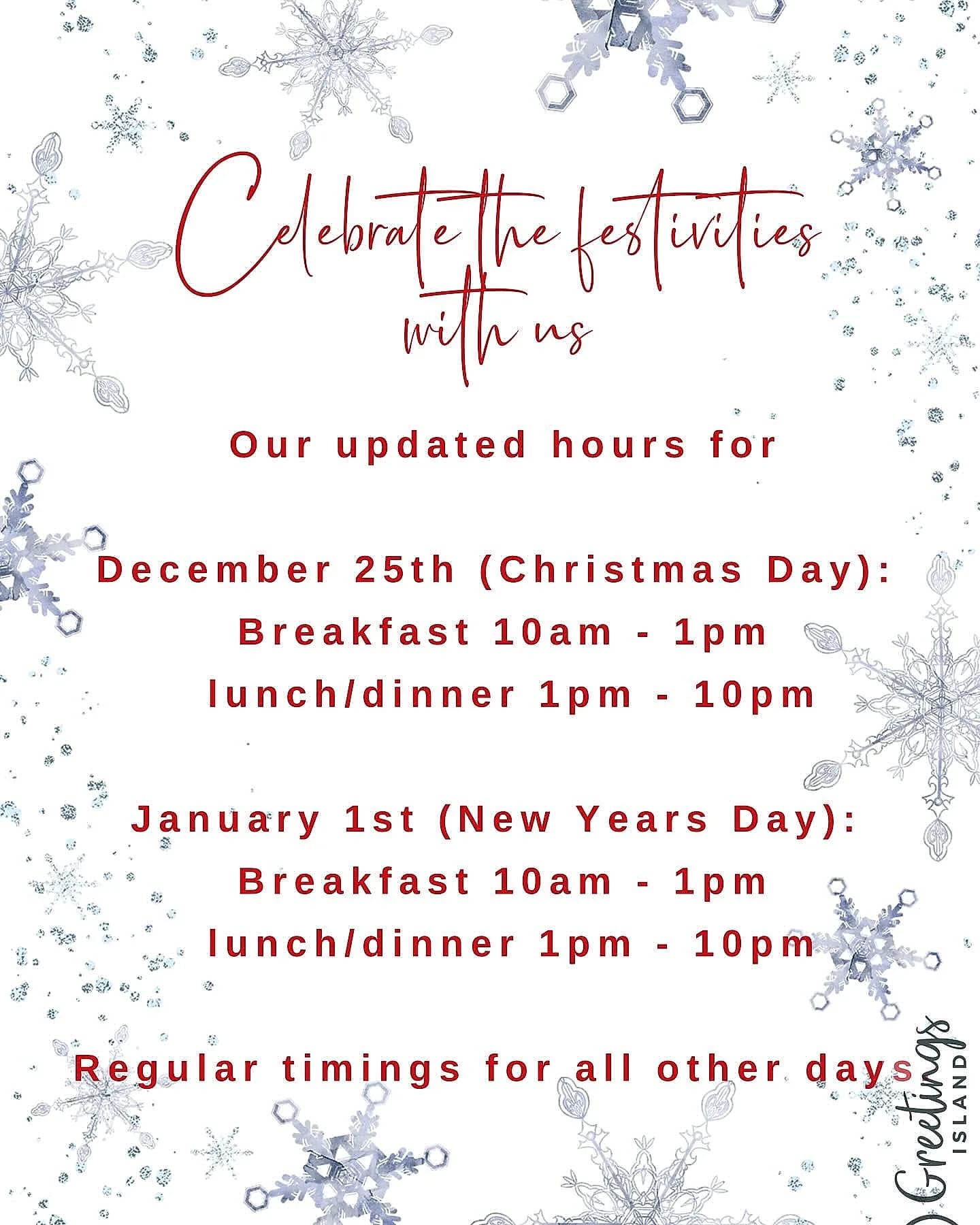 Celebrate the festivities with us

Our updated hours for

December 25th (Christmas Day):
Breakfast 10am - 1pm
lunch/dinner 1pm - 10pm

January 1st (New Years Day):
Breakfast 10am - 1pm
lunch/dinner 1pm - 10pm

Regular timings for all other days

Greetings ISLAND